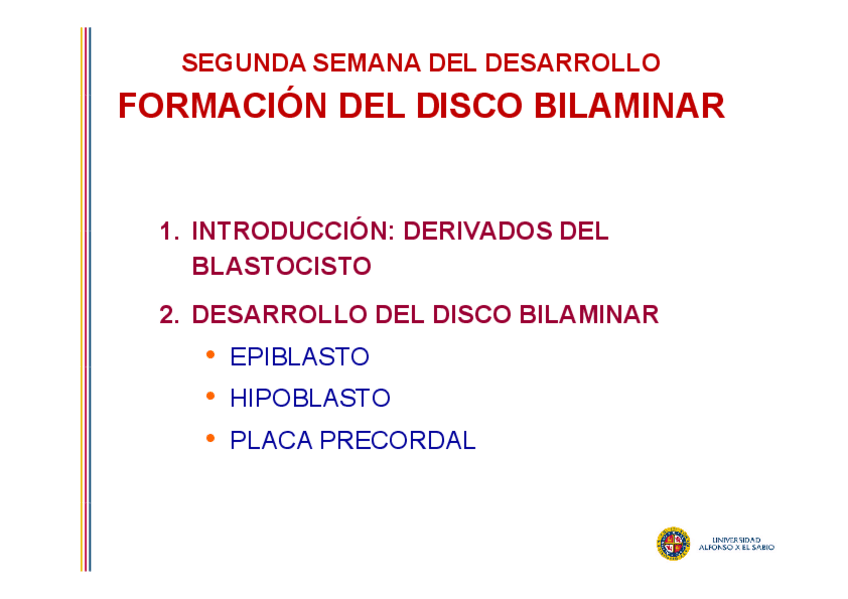 SEGUNDA SEMANA DEL DESARROLLO
FORMACIÓN DEL DISCO BILAMINAR

1. INTRODUCCIÓN: DERIVADOS DEL BLASTOCISTO
2. DESARROLLO DEL DISCO BILAMINAR
• EPIBLASTO
• HIPOBLASTO
• PLACA PRECORDAL

UNIVERSIDAD ALFONSO X EL SABIO